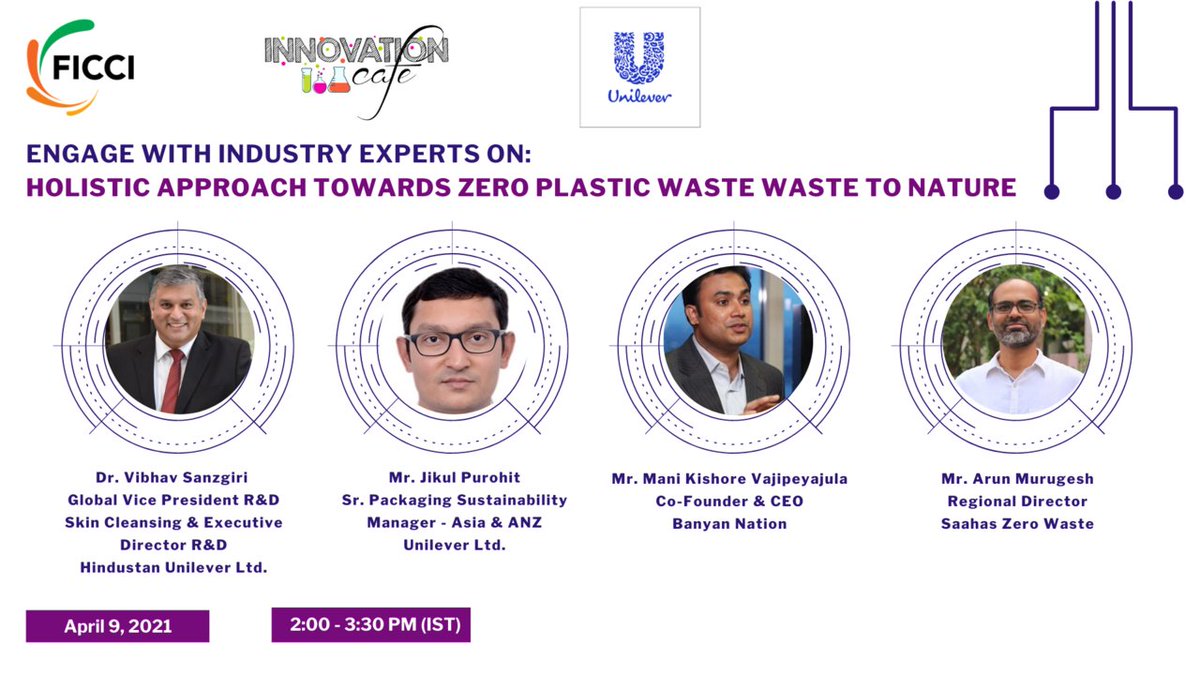 FICCI

INNOVATION cafe

Unilever

ENGAGE WITH INDUSTRY EXPERTS ON:
HOLISTIC APPROACH TOWARDS ZERO PLASTIC WASTE WASTE TO NATURE

Dr. Vibhav Sanzgiri
Global Vice President R&D
Skin Cleansing & Executive Director R&D
Hindustan Unilever Ltd.

Mr. Jikul Purohit
Sr. Packaging Sustainability Manager - Asia & ANZ
Unilever Ltd.

Mr. Mani Kishore Vajipeyajula
Co-Founder & CEO
Banyan Nation

Mr. Arun Murugesh
Regional Director
Saahas Zero Waste

April 9, 2021

2:00 - 3:30 PM (IST)